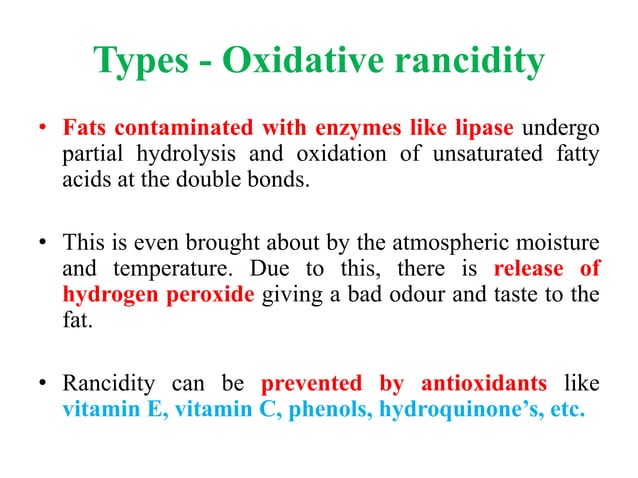 Types - Oxidative rancidity

• Fats contaminated with enzymes like lipase undergo partial hydrolysis and oxidation of unsaturated fatty acids at the double bonds.

• This is even brought about by the atmospheric moisture and temperature. Due to this, there is release of hydrogen peroxide giving a bad odour and taste to the fat.

• Rancidity can be prevented by antioxidants like vitamin E, vitamin C, phenols, hydroquinone’s, etc.